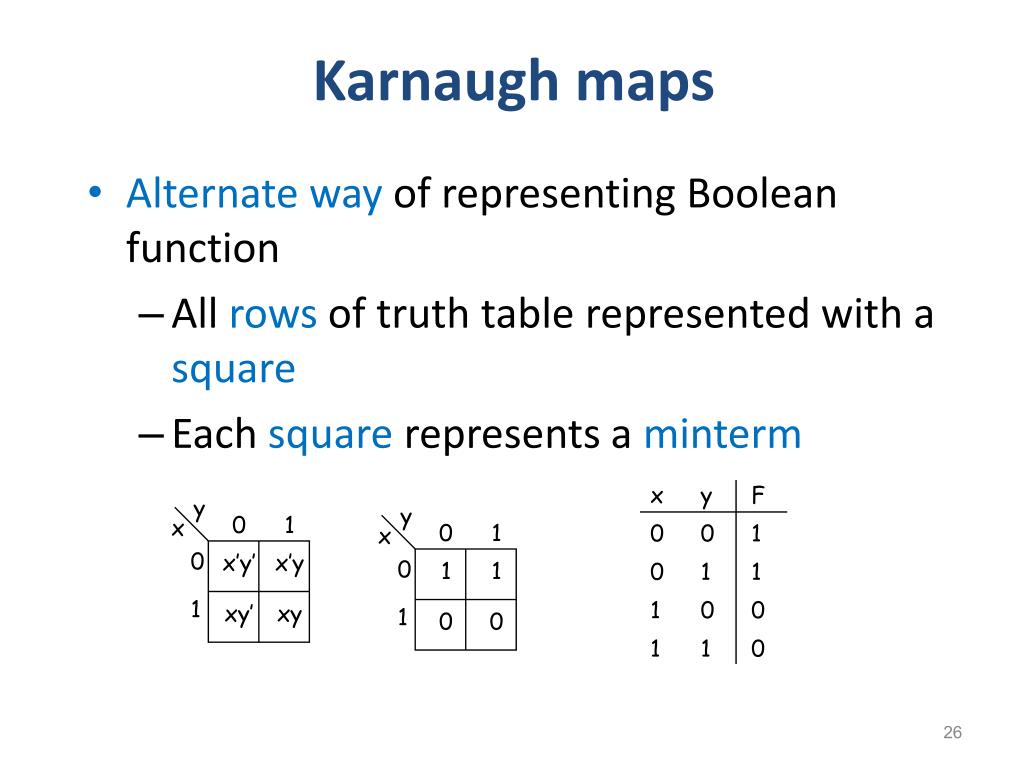 Karnaugh maps

• Alternate way of representing Boolean function
– All rows of truth table represented with a square
– Each square represents a minterm

| x \ y | 0 | 1 |
|---|---|---|
| 0 | x'y' | x'y |
| 1 | xy' | xy |

| x \ y | 0 | 1 |
|---|---|---|
| 0 | 1 | 1 |
| 1 | 0 | 0 |

| x | y | F |
|---|---|---|
| 0 | 0 | 1 |
| 0 | 1 | 1 |
| 1 | 0 | 0 |
| 1 | 1 | 0 |

26